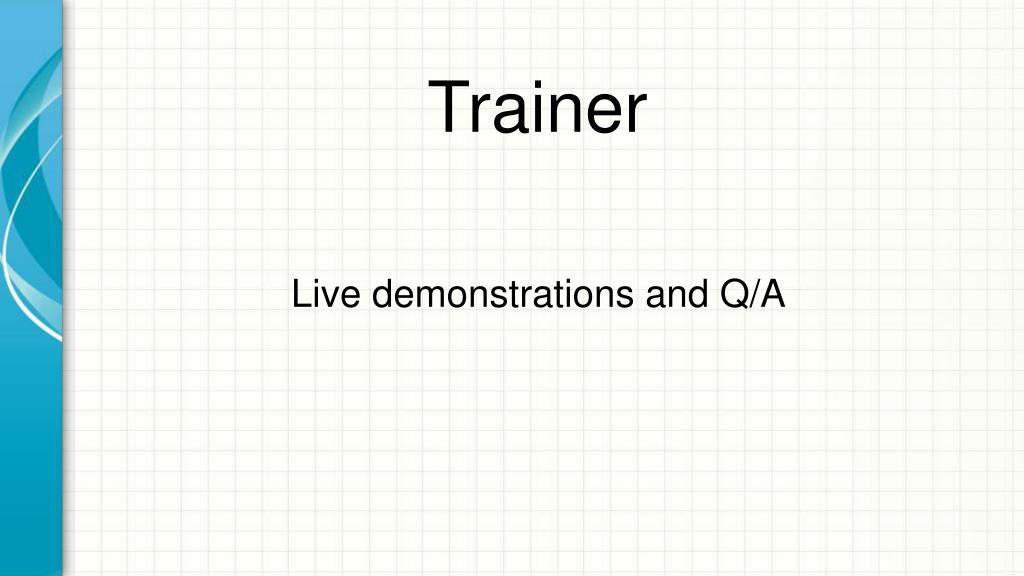 Trainer

Live demonstrations and Q/A